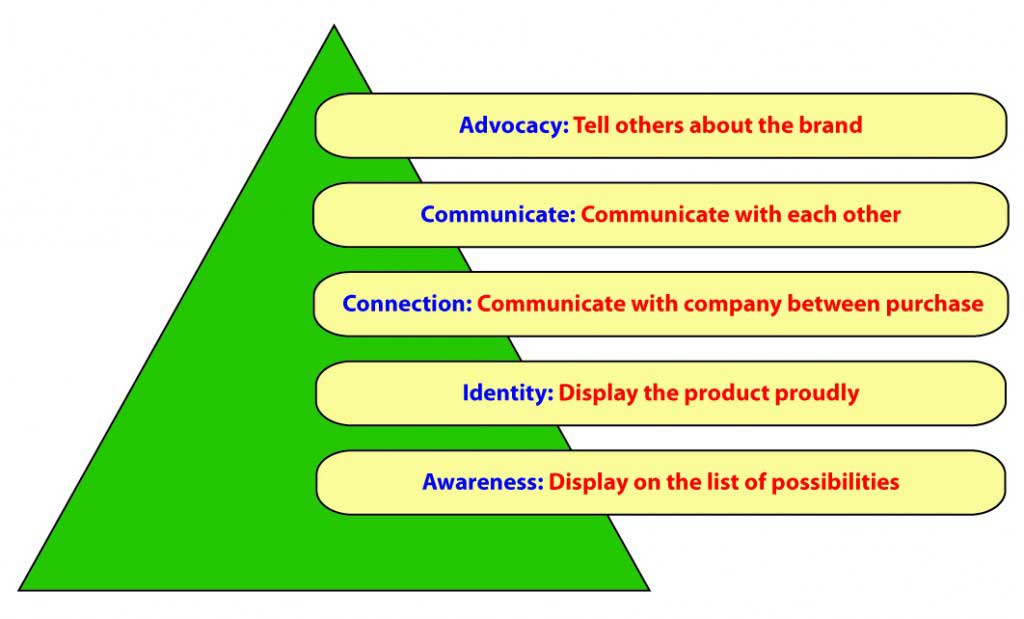 Advocacy: Tell others about the brand

Communicate: Communicate with each other

Connection: Communicate with company between purchase

Identity: Display the product proudly

Awareness: Display on the list of possibilities